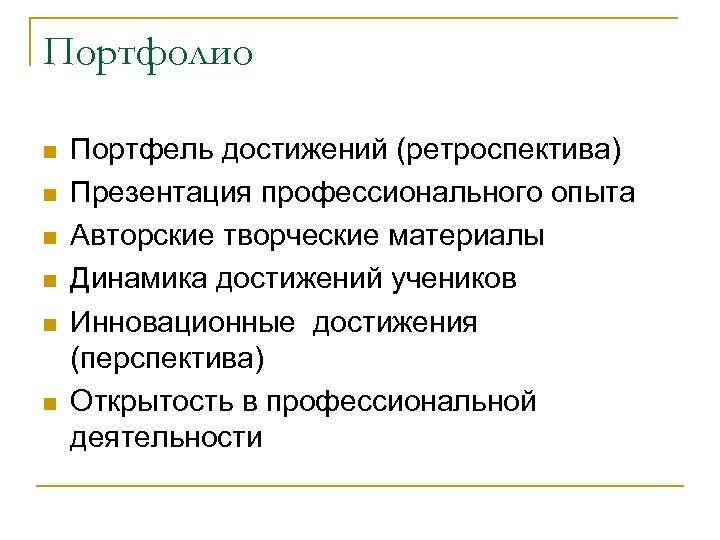 Портфолио

- Портфель достижений (ретроспектива)
- Презентация профессионального опыта
- Авторские творческие материалы
- Динамика достижений учеников
- Инновационные достижения (перспектива)
- Открытость в профессиональной деятельности